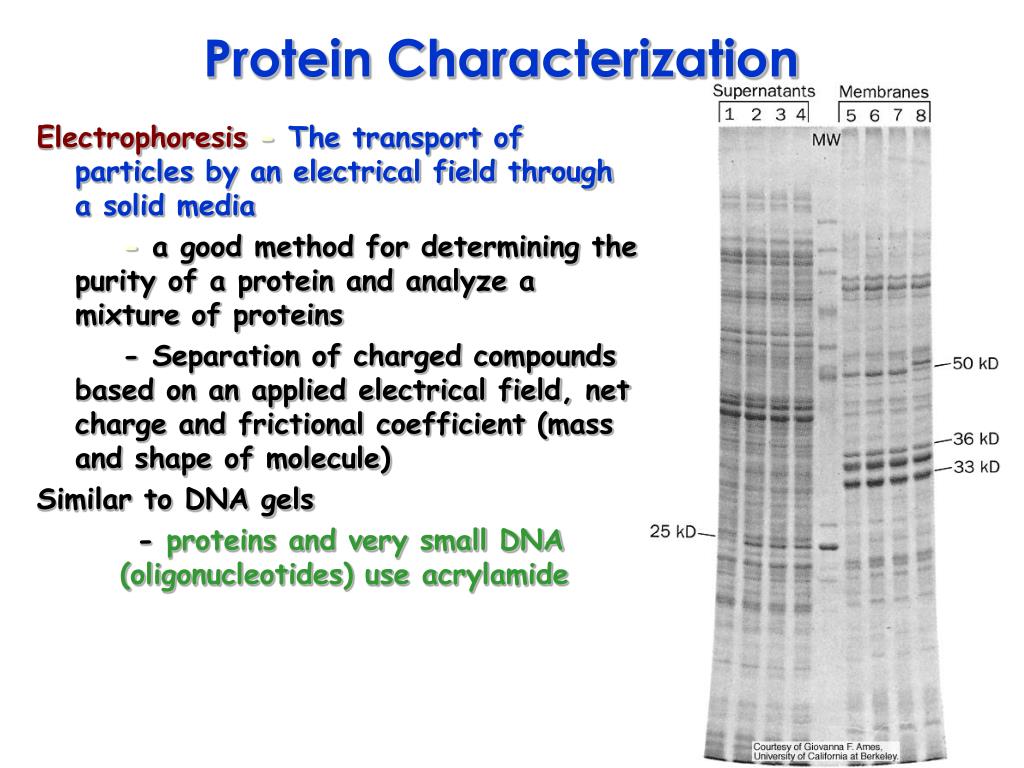 Protein Characterization

Electrophoresis - The transport of particles by an electrical field through a solid media

- a good method for determining the purity of a protein and analyze a mixture of proteins

- Separation of charged compounds based on an applied electrical field, net charge and frictional coefficient (mass and shape of molecule)

Similar to DNA gels

- proteins and very small DNA (oligonucleotides) use acrylamide

Supernatants
1 2 3 4
Membranes
5 6 7 8
MW
50 kD
36 kD
33 kD
25 kD

Courtesy of Giovanna F. Ames, University of California at Berkeley.